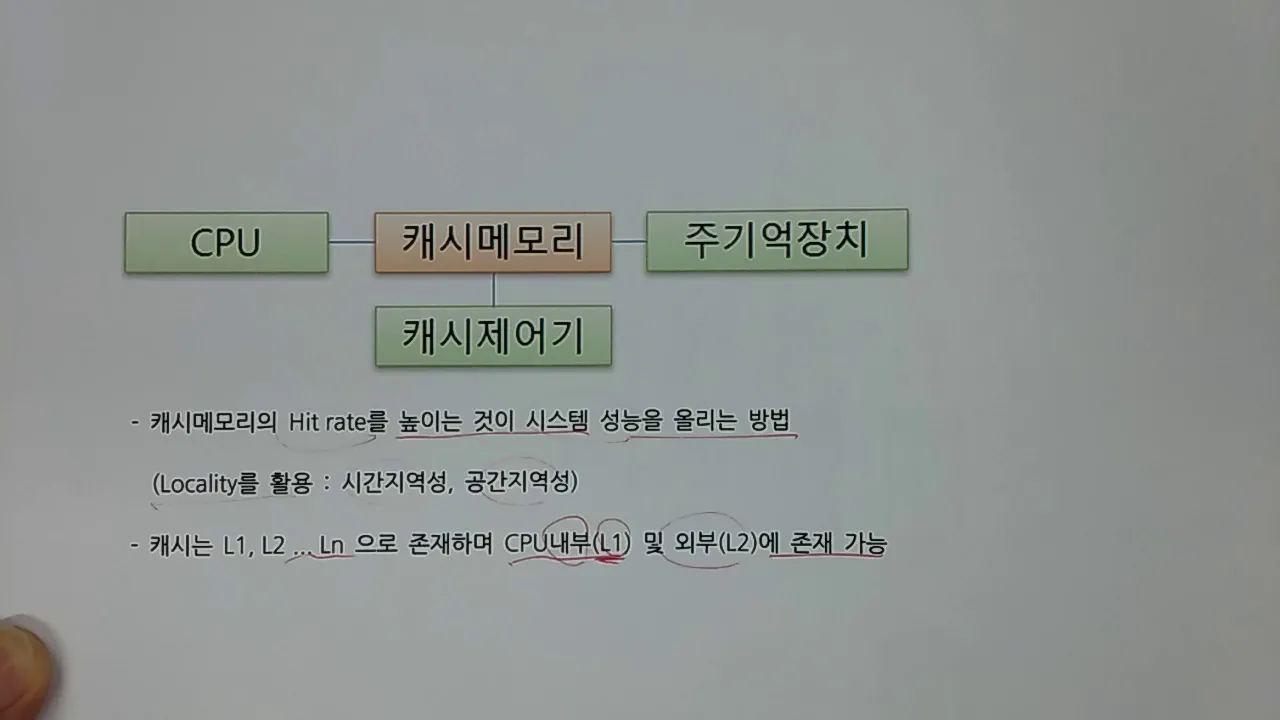 CPU

캐시메모리

주기억장치

캐시제어기

- 캐시메모리의 Hit rate를 높이는 것이 시스템 성능을 올리는 방법

(Locality를 활용 : 시간지역성, 공간지역성)

- 캐시는 L1, L2 ... Ln 으로 존재하며 CPU내부(L1) 및 외부(L2)에 존재 가능